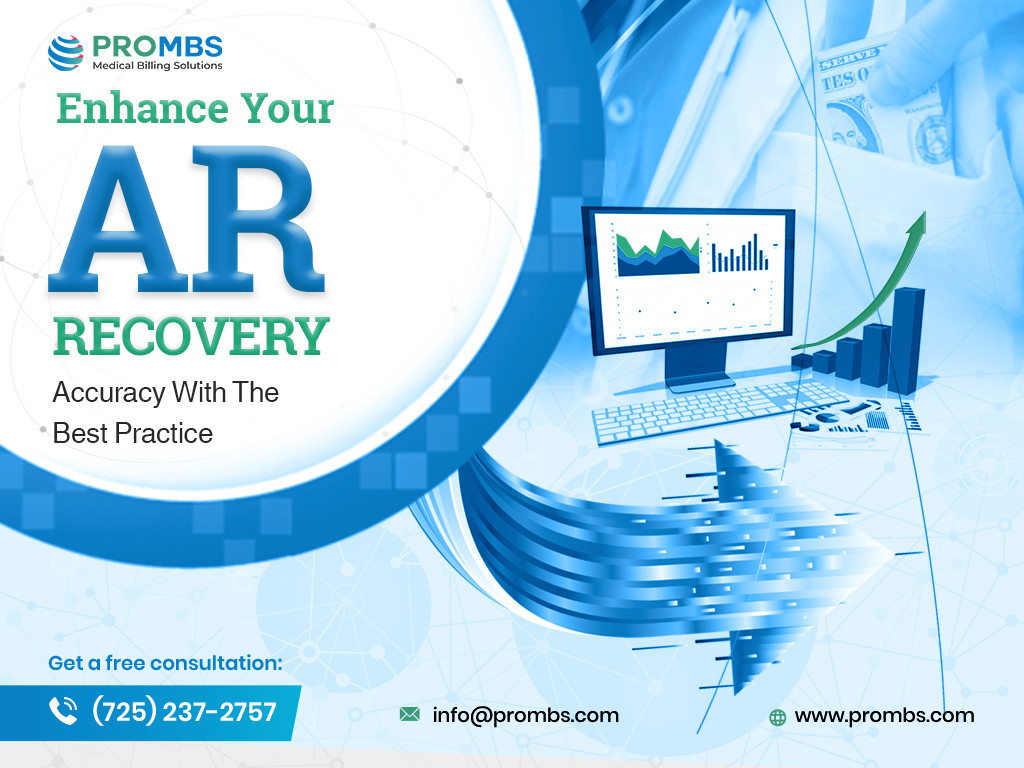 PROMBS
Medical Billing Solutions

Enhance Your
AR
RECOVERY
Accuracy With The Best Practice

Get a free consultation:
(725) 237-2757

info@prombs.com

www.prombs.com